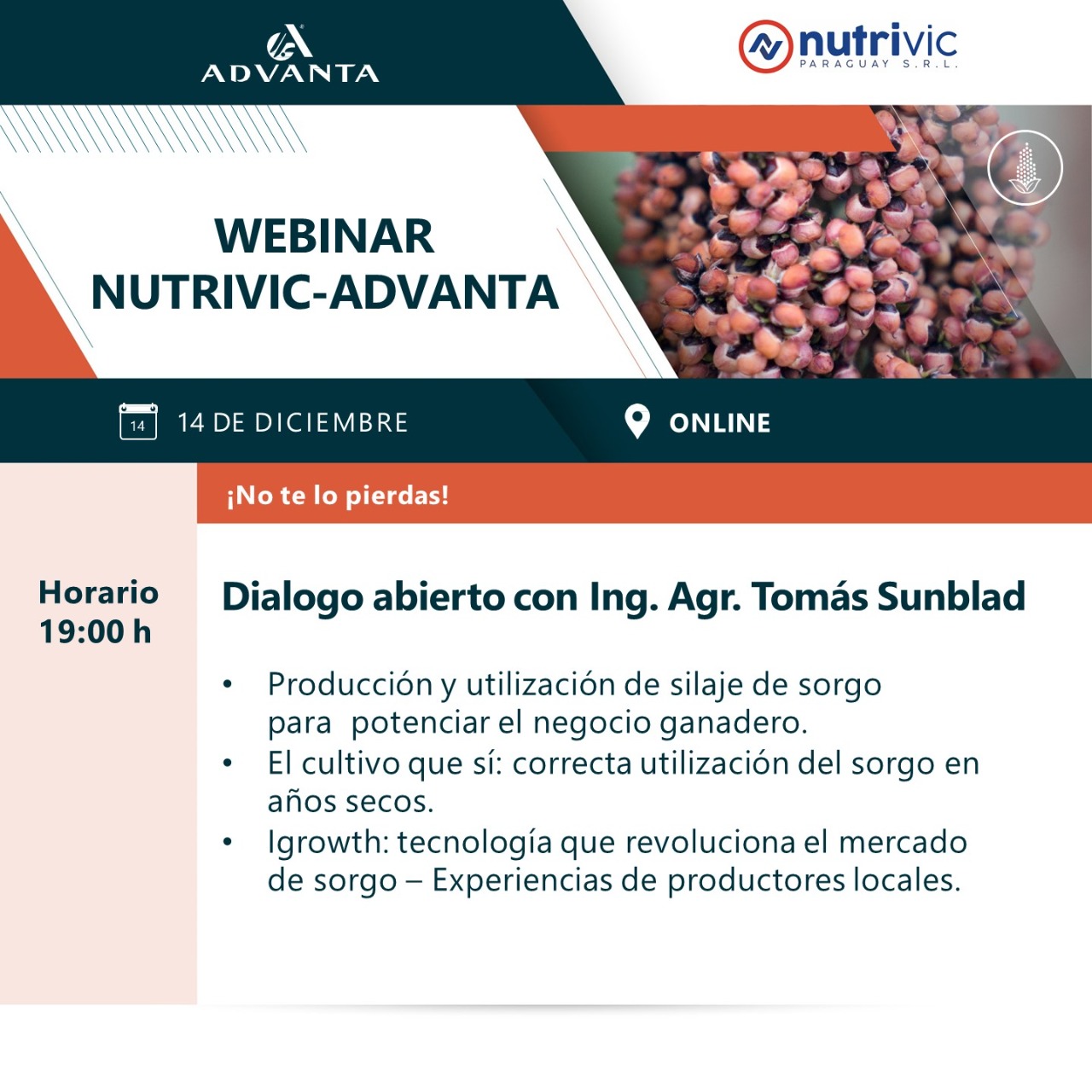 ADVANTA

nutrivic
PARAGUAY S.R.L.

WEBINAR
NUTRIVIC-ADVANTA

14
14 DE DICIEMBRE

ONLINE

¡No te lo pierdas!

Horario
19:00 h

Dialogo abierto con Ing. Agr. Tomás Sunblad

• Producción y utilización de silaje de sorgo para potenciar el negocio ganadero.
• El cultivo que sí: correcta utilización del sorgo en años secos.
• Igrowth: tecnología que revoluciona el mercado de sorgo – Experiencias de productores locales.